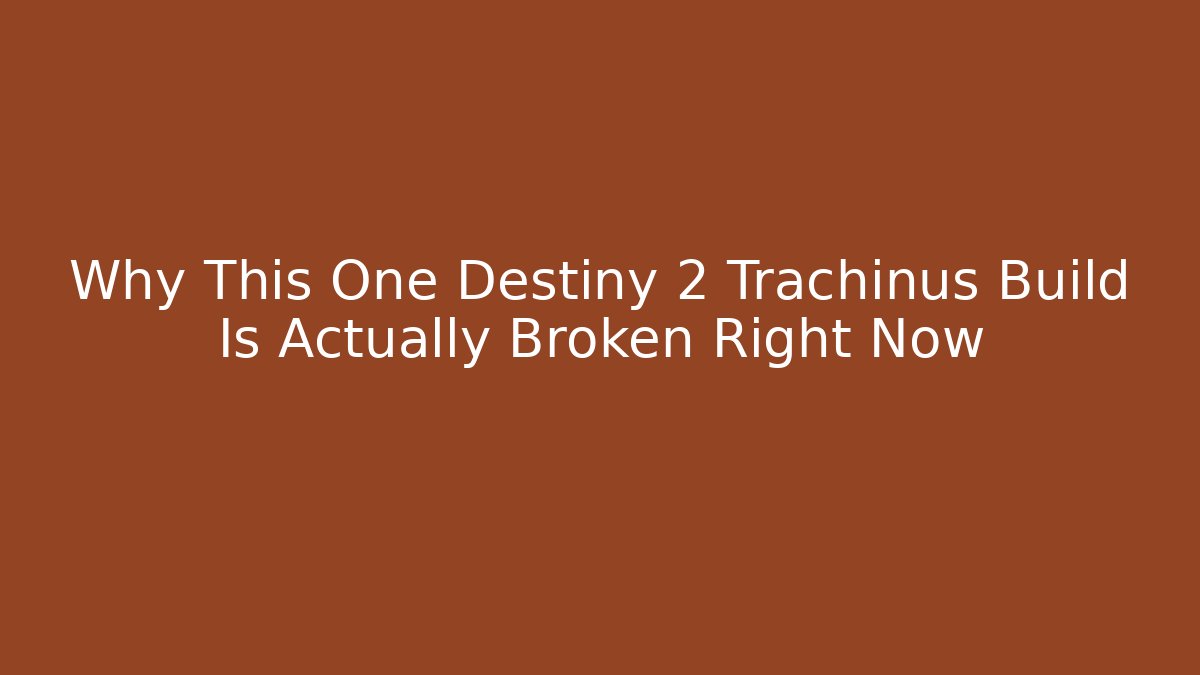 Why This One Destiny 2 Trachinus Build Is Actually Broken Right Now